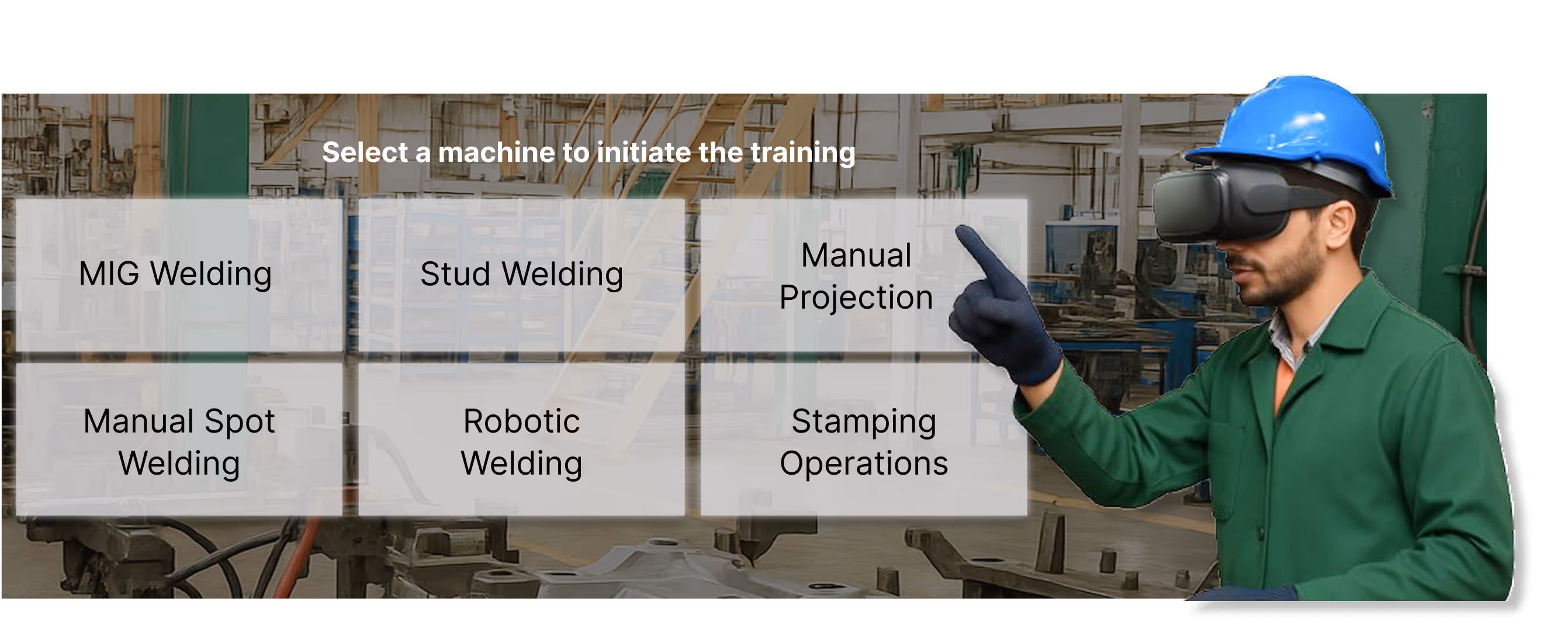 Select a machine to initiate the training

MIG Welding

Stud Welding

Manual Projection

Manual Spot Welding

Robotic Welding

Stamping Operations